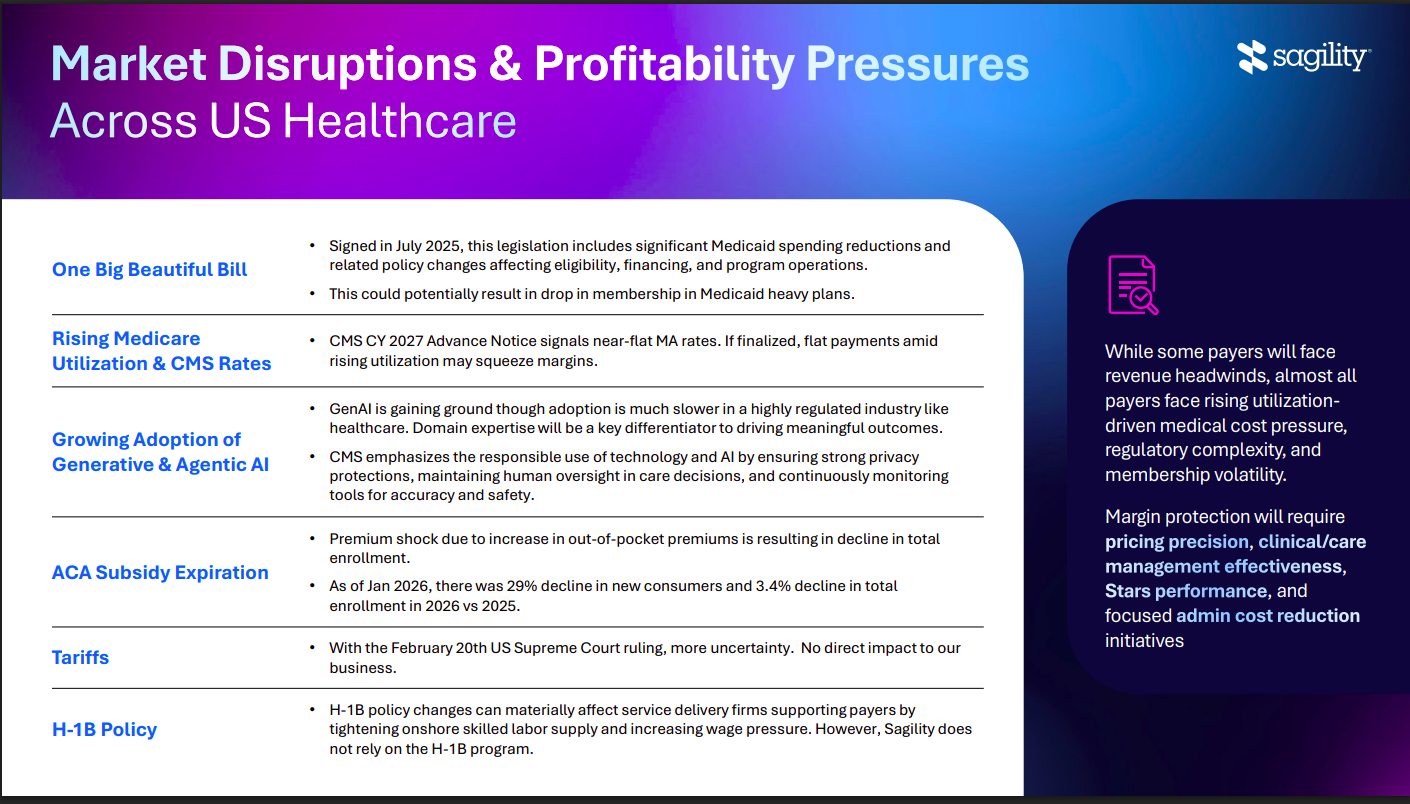 Market Disruptions & Profitability Pressures
Across US Healthcare

sagility

| | |
|---|---|
| One Big Beautiful Bill | • Signed in July 2025, this legislation includes significant Medicaid spending reductions and related policy changes affecting eligibility, financing, and program operations. • This could potentially result in drop in membership in Medicaid heavy plans. |
| Rising Medicare Utilization & CMS Rates | • CMS CY 2027 Advance Notice signals near-flat MA rates. If finalized, flat payments amid rising utilization may squeeze margins. |
| Growing Adoption of Generative & Agentic AI | • GenAI is gaining ground though adoption is much slower in a highly regulated industry like healthcare. Domain expertise will be a key differentiator to driving meaningful outcomes. • CMS emphasizes the responsible use of technology and AI by ensuring strong privacy protections, maintaining human oversight in care decisions, and continuously monitoring tools for accuracy and safety. |
| ACA Subsidy Expiration | • Premium shock due to increase in out-of-pocket premiums is resulting in decline in total enrollment. • As of Jan 2026, there was 29% decline in new consumers and 3.4% decline in total enrollment in 2026 vs 2025. |
| Tariffs | • With the February 20th US Supreme Court ruling, more uncertainty. No direct impact to our business. |
| H-1B Policy | • H-1B policy changes can materially affect service delivery firms supporting payers by tightening onshore skilled labor supply and increasing wage pressure. However, Sagility does not rely on the H-1B program. |

While some payers will face revenue headwinds, almost all payers face rising utilization-driven medical cost pressure, regulatory complexity, and membership volatility.

Margin protection will require pricing precision, clinical/care management effectiveness, Stars performance, and focused admin cost reduction initiatives